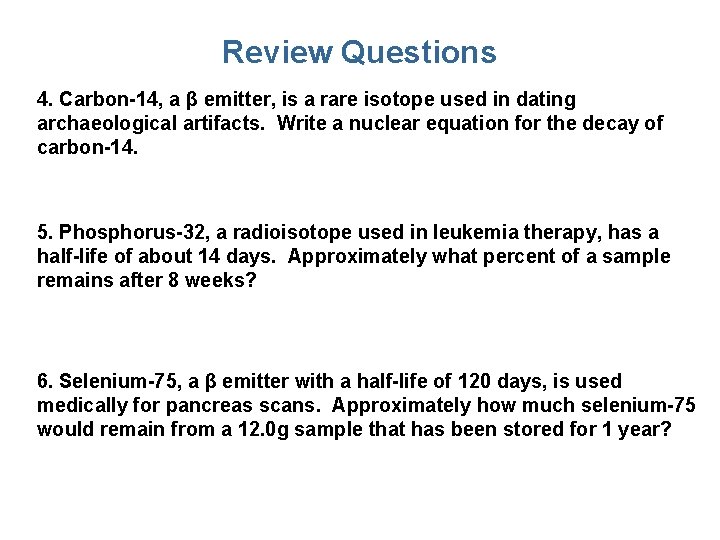 Review Questions

4. Carbon-14, a β emitter, is a rare isotope used in dating archaeological artifacts. Write a nuclear equation for the decay of carbon-14.

5. Phosphorus-32, a radioisotope used in leukemia therapy, has a half-life of about 14 days. Approximately what percent of a sample remains after 8 weeks?

6. Selenium-75, a β emitter with a half-life of 120 days, is used medically for pancreas scans. Approximately how much selenium-75 would remain from a 12.0g sample that has been stored for 1 year?